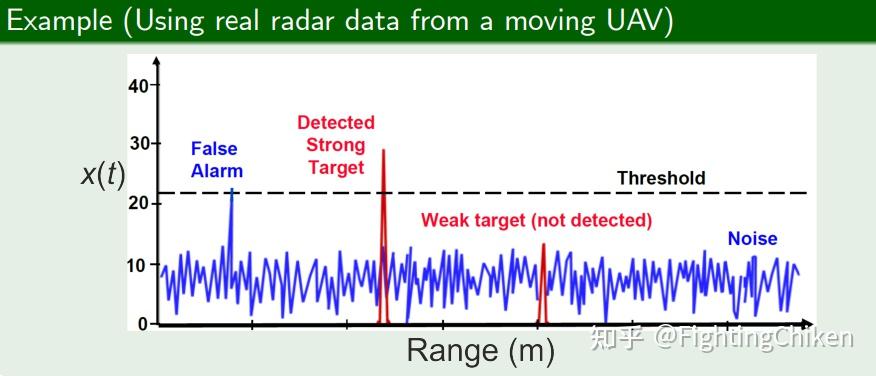 Example (Using real radar data from a moving UAV)

40
30
20
10
0

$x(t)$

False Alarm

Detected Strong Target

Threshold

Weak target (not detected)

Noise

Range (m)

知乎 @FightingChiken